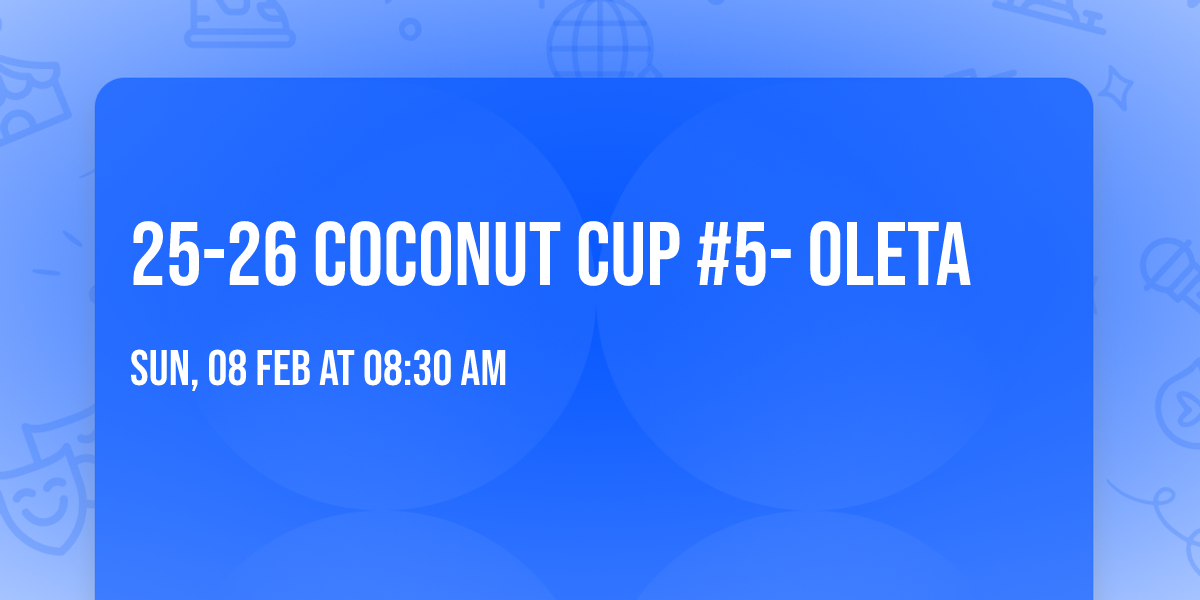 25-26 COCONUT CUP #5- OLETA

SUN, 08 FEB AT 08:30 AM